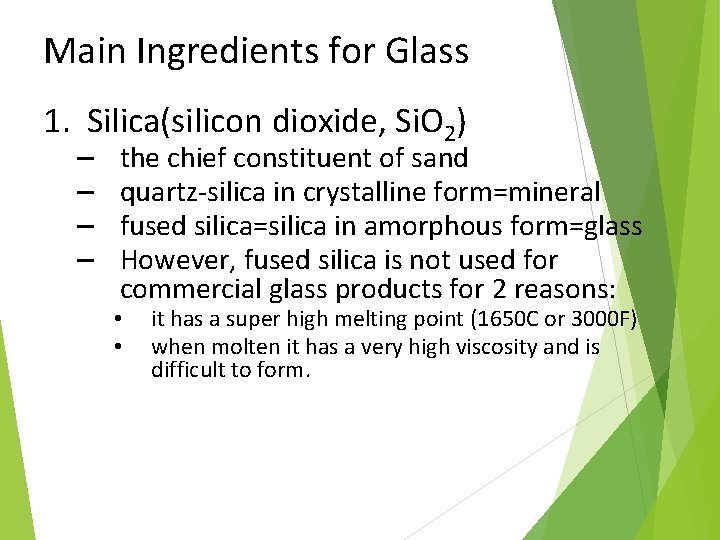 Main Ingredients for Glass

1. Silica(silicon dioxide, $SiO_2$)

– the chief constituent of sand
– quartz-silica in crystalline form=mineral
– fused silica=silica in amorphous form=glass
– However, fused silica is not used for commercial glass products for 2 reasons:
• it has a super high melting point (1650C or 3000F)
• when molten it has a very high viscosity and is difficult to form.